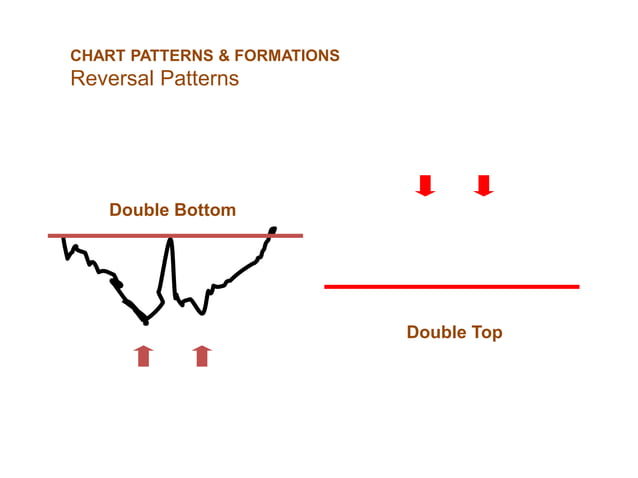 CHART PATTERNS & FORMATIONS
Reversal Patterns

Double Bottom

Double Top